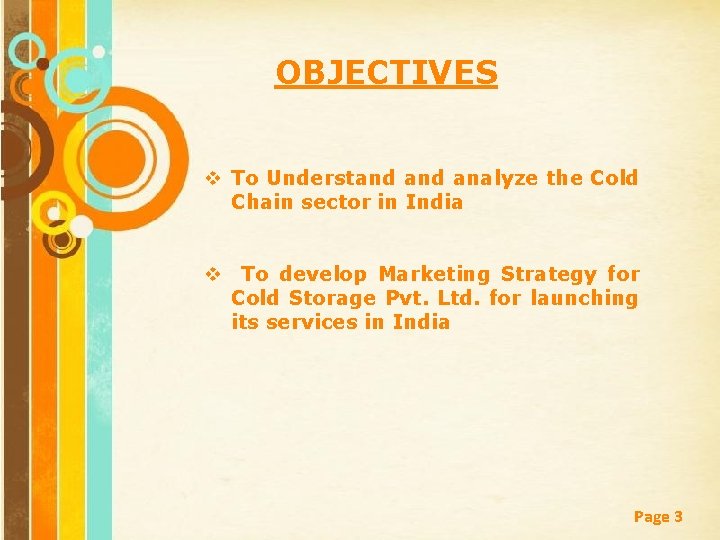 OBJECTIVES

❖ To Understand and analyze the Cold Chain sector in India

❖ To develop Marketing Strategy for Cold Storage Pvt. Ltd. for launching its services in India

Page 3